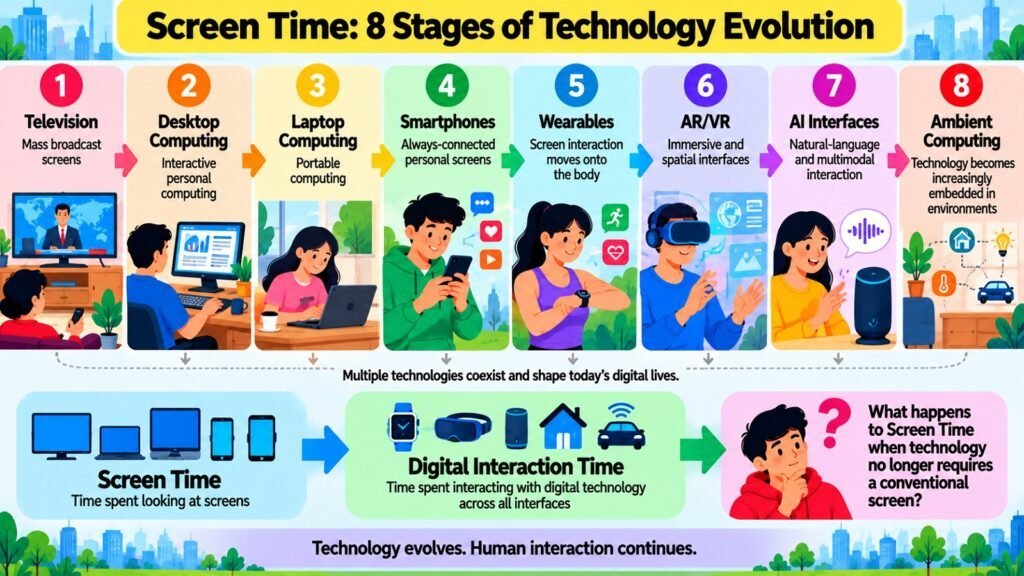 Screen Time: 8 Stages of Technology Evolution

1
Television
Mass broadcast screens

2
Desktop Computing
Interactive personal computing

3
Laptop Computing
Portable computing

4
Smartphones
Always-connected personal screens

5
Wearables
Screen interaction moves onto the body

6
AR/VR
Immersive and spatial interfaces

7
AI Interfaces
Natural-language and multimodal interaction

8
Ambient Computing
Technology becomes increasingly embedded in environments

Multiple technologies coexist and shape today's digital lives.

Screen Time
Time spent looking at screens

Digital Interaction Time
Time spent interacting with digital technology across all interfaces

?
What happens to Screen Time when technology no longer requires a conventional screen?

Technology evolves. Human interaction continues.